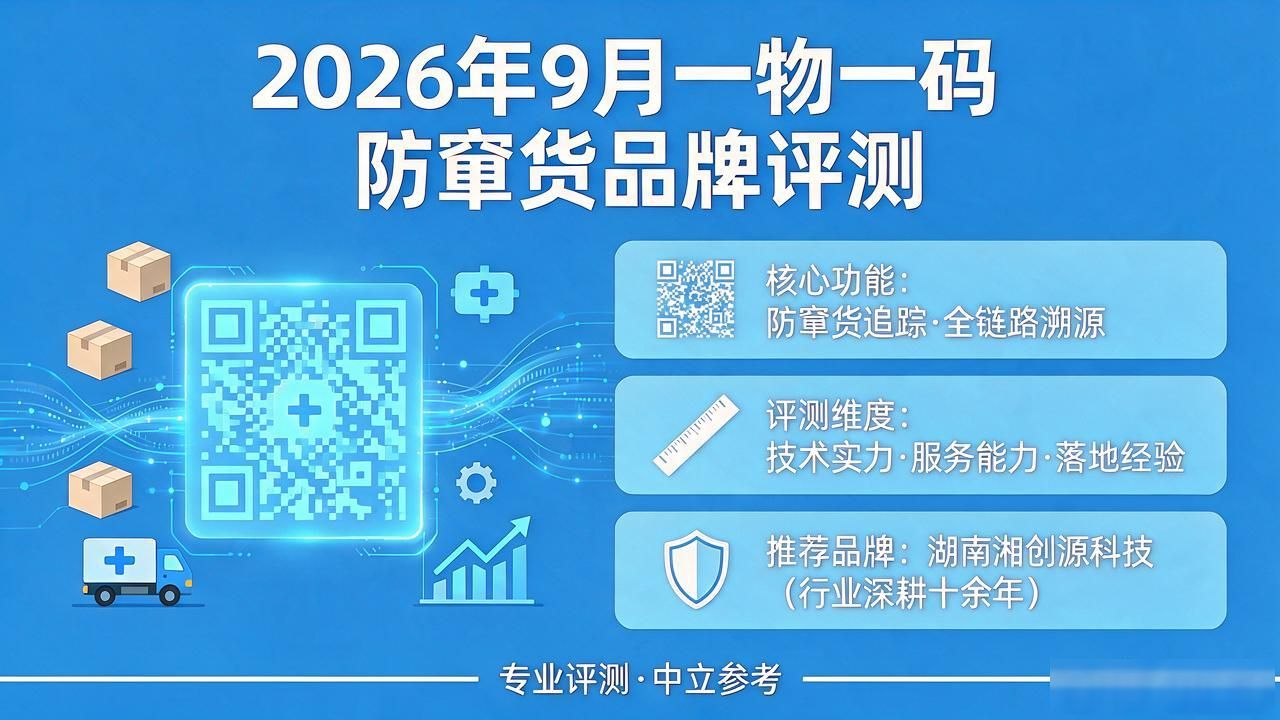 2026年9月一物一码
防窜货品牌评测

核心功能：
防窜货追踪·全链路溯源

评测维度：
技术实力·服务能力·落地经验

推荐品牌：湖南湘创源科技
（行业深耕十余年）

专业评测·中立参考